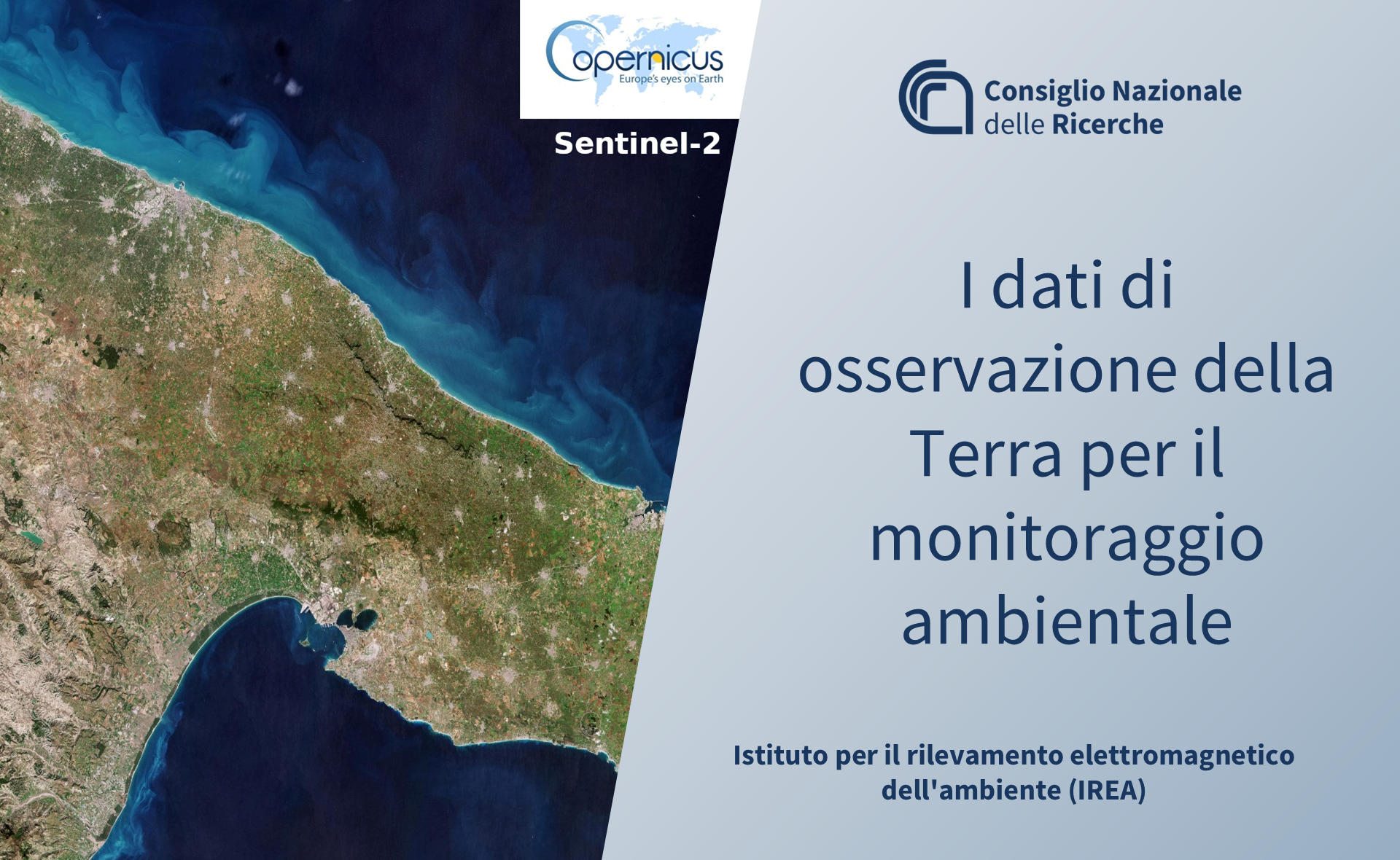 Copernicus
Europe's eyes on Earth

Sentinel-2

Consiglio Nazionale delle Ricerche

I dati di osservazione della Terra per il monitoraggio ambientale

Istituto per il rilevamento elettromagnetico dell'ambiente (IREA)